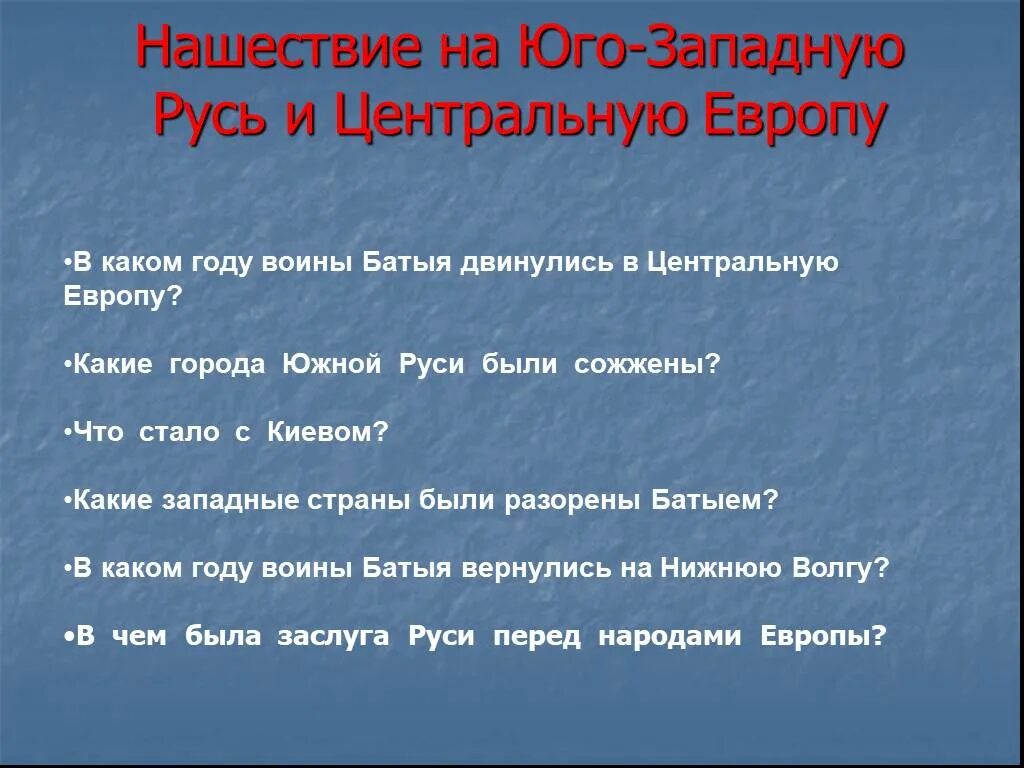 Нашествие на Юго-Западную Русь и Центральную Европу

•В каком году воины Батыя двинулись в Центральную Европу?

•Какие города Южной Руси были сожжены?

•Что стало с Киевом?

•Какие западные страны были разорены Батыем?

•В каком году воины Батыя вернулись на Нижнюю Волгу?

•В чем была заслуга Руси перед народами Европы?